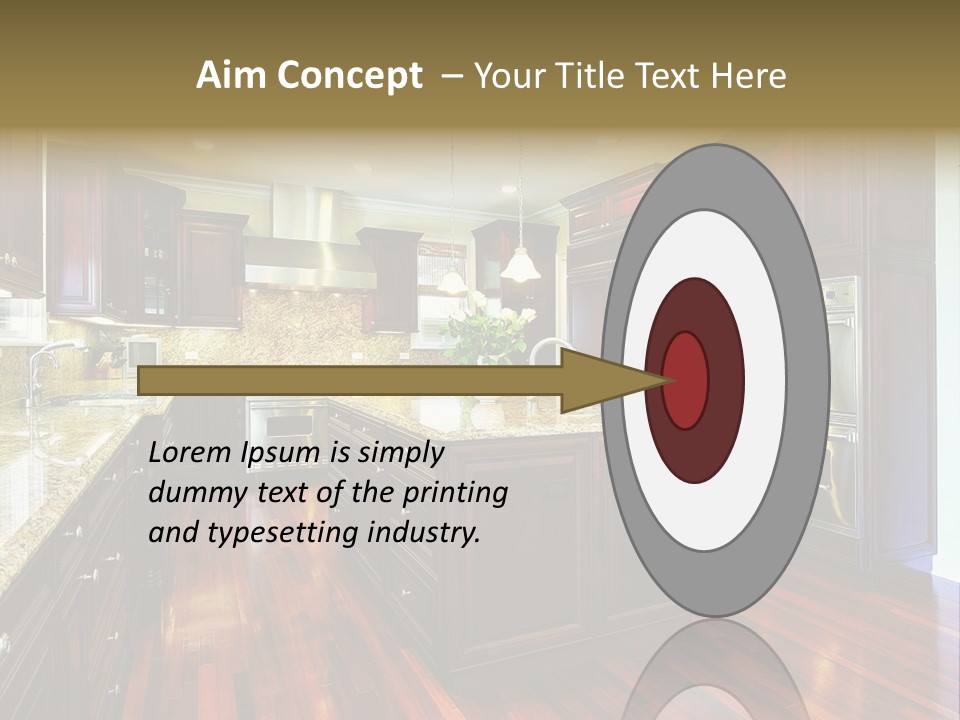 Aim Concept – Your Title Text Here

Lorem Ipsum is simply dummy text of the printing and typesetting industry.